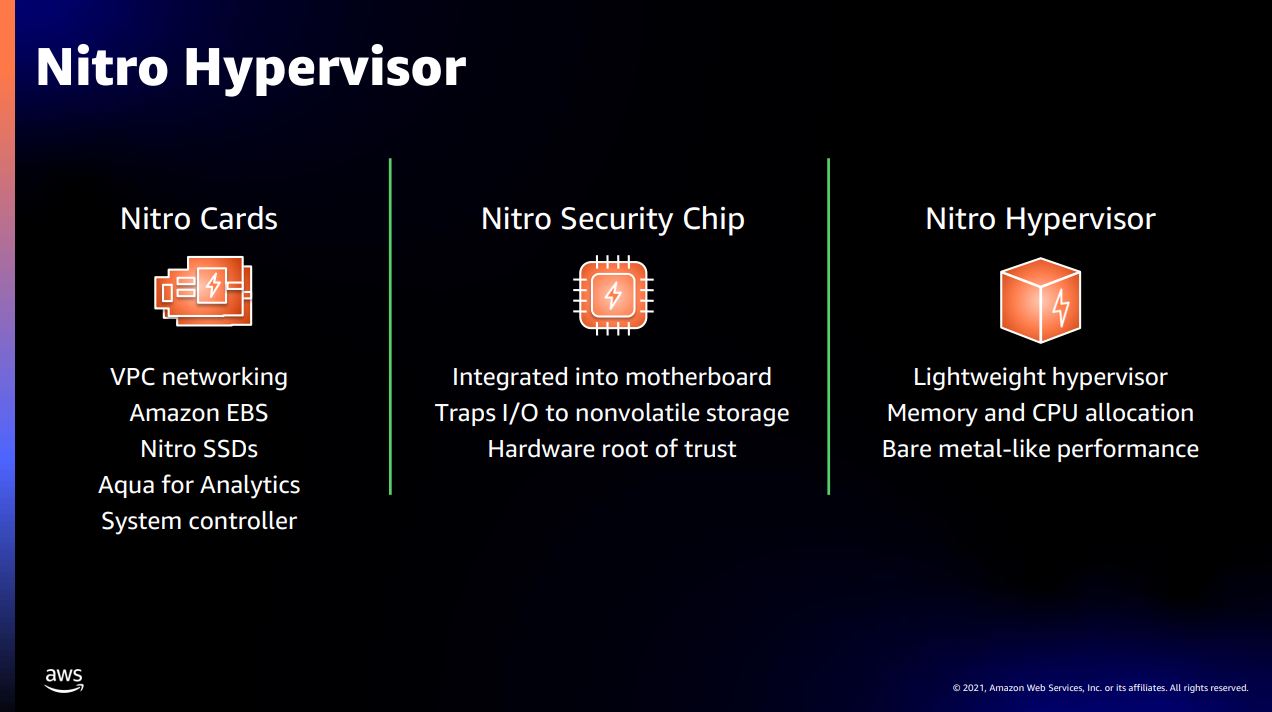 Nitro Hypervisor

Nitro Cards

VPC networking
Amazon EBS
Nitro SSDs
Aqua for Analytics
System controller

Nitro Security Chip

Integrated into motherboard
Traps I/O to nonvolatile storage
Hardware root of trust

Nitro Hypervisor

Lightweight hypervisor
Memory and CPU allocation
Bare metal-like performance

aws

© 2021, Amazon Web Services, Inc. or its affiliates. All rights reserved.